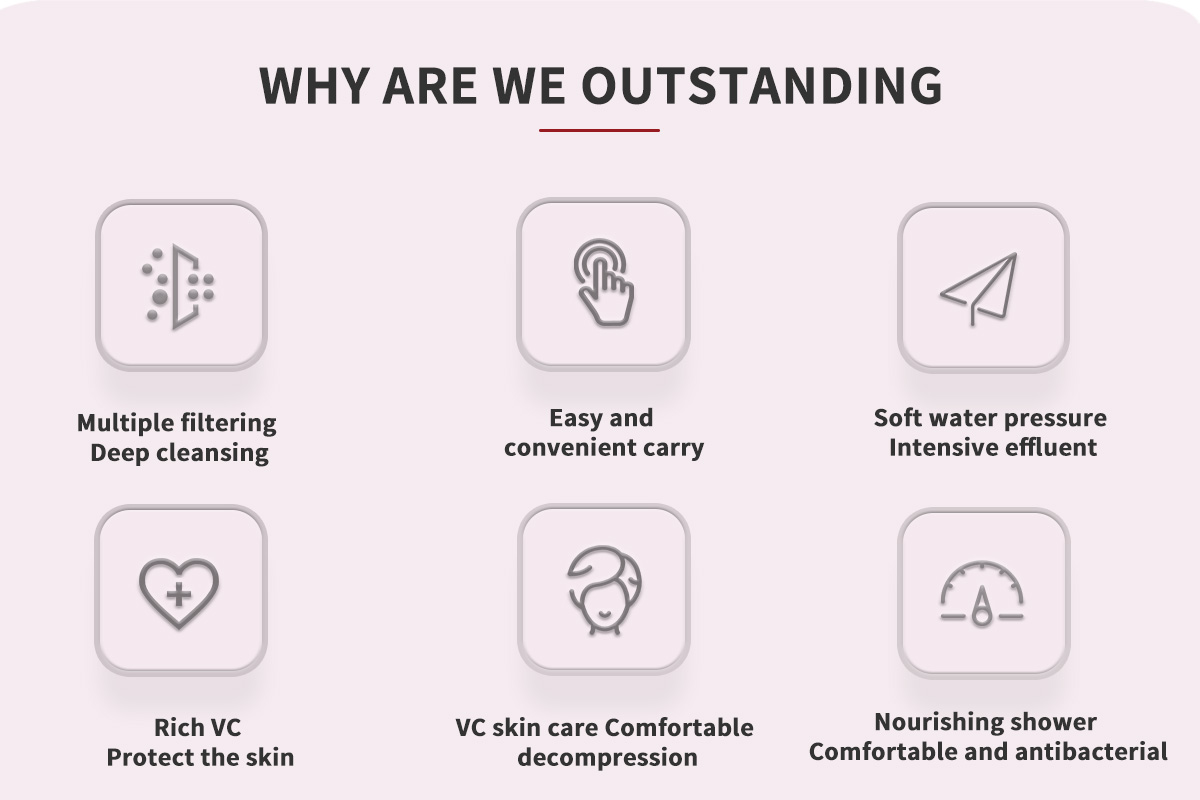 WHY ARE WE OUTSTANDING

Multiple filtering
Deep cleansing

Easy and
convenient carry

Soft water pressure
Intensive effluent

Rich VC
Protect the skin

VC skin care Comfortable
decompression

Nourishing shower
Comfortable and antibacterial